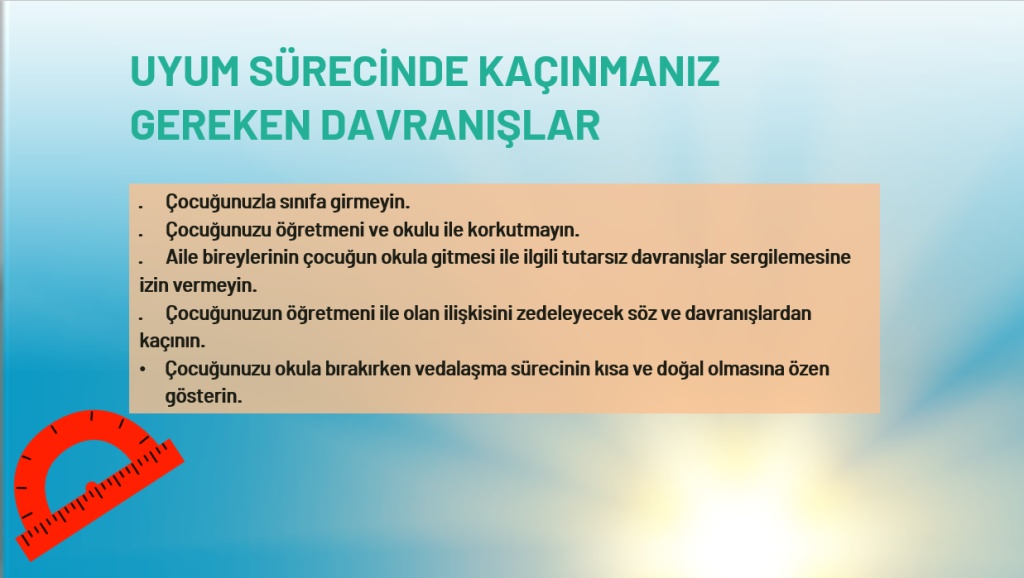 UYUM SÜRECİNDE KAÇINMANIZ GEREKEN DAVRANIŞLAR

. Çocuğunuzla sınıfa girmeyin.
. Çocuğunuzu öğretmeni ve okulu ile korkutmayın.
. Aile bireylerinin çocuğun okula gitmesi ile ilgili tutarsız davranışlar sergilemesine izin vermeyin.
. Çocuğunuzun öğretmeni ile olan ilişkisini zedeleyecek söz ve davranışlardan kaçının.
• Çocuğunuzu okula bırakırken vedalaşma sürecinin kısa ve doğal olmasına özen gösterin.